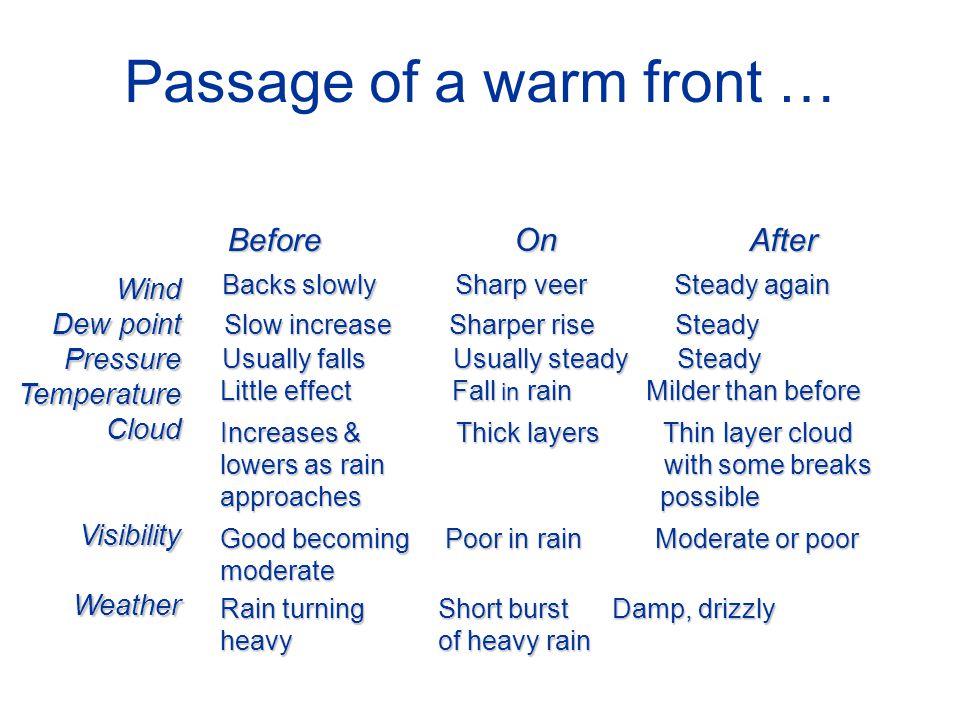 Passage of a warm front …

| | Before | On | After |
|---|---|---|---|
| Wind | Backs slowly | Sharp veer | Steady again |
| Dew point | Slow increase | Sharper rise | Steady |
| Pressure | Usually falls | Usually steady | Steady |
| Temperature | Little effect | Fall in rain | Milder than before |
| Cloud | Increases & lowers as rain approaches | Thick layers | Thin layer cloud with some breaks possible |
| Visibility | Good becoming moderate | Poor in rain | Moderate or poor |
| Weather | Rain turning heavy | Short burst of heavy rain | Damp, drizzly |